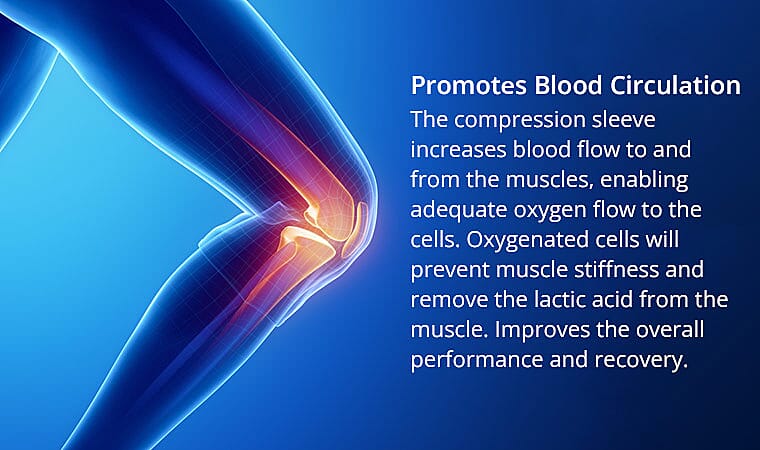 Promotes Blood Circulation

The compression sleeve increases blood flow to and from the muscles, enabling adequate oxygen flow to the cells. Oxygenated cells will prevent muscle stiffness and remove the lactic acid from the muscle. Improves the overall performance and recovery.